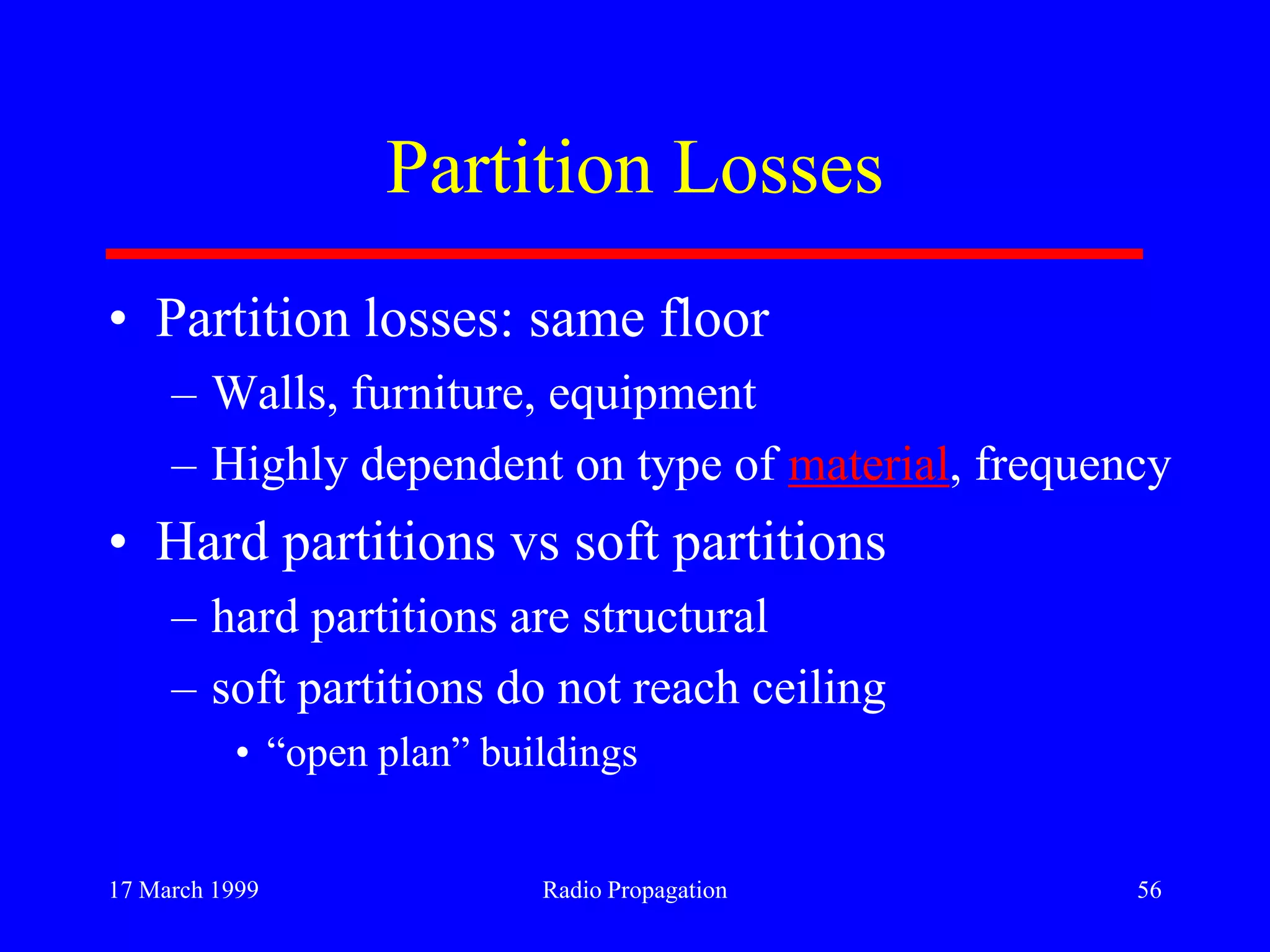 Partition Losses

• Partition losses: same floor
  – Walls, furniture, equipment
  – Highly dependent on type of material, frequency
• Hard partitions vs soft partitions
  – hard partitions are structural
  – soft partitions do not reach ceiling
    • “open plan” buildings

17 March 1999

Radio Propagation

56